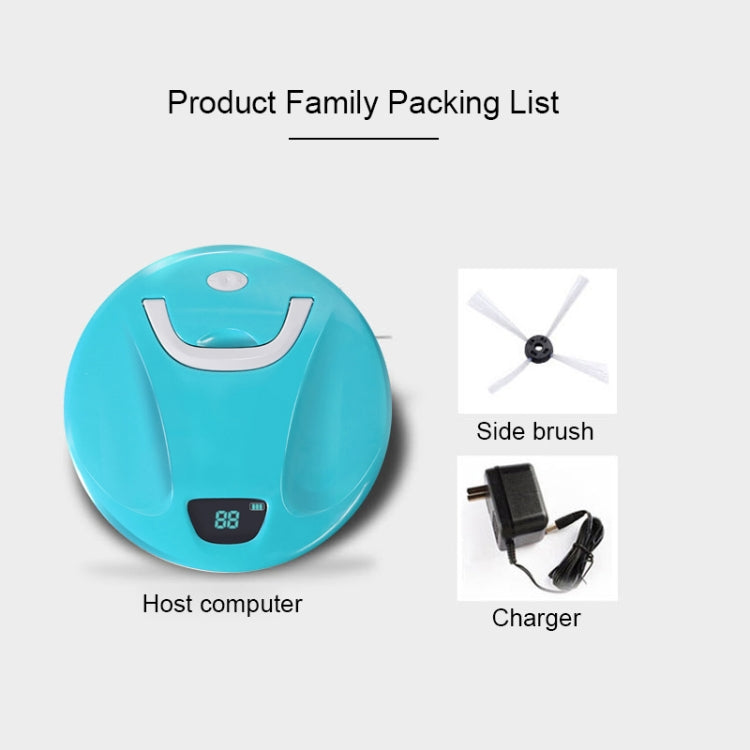 Product Family Packing List

88

Host computer

Side brush

Charger